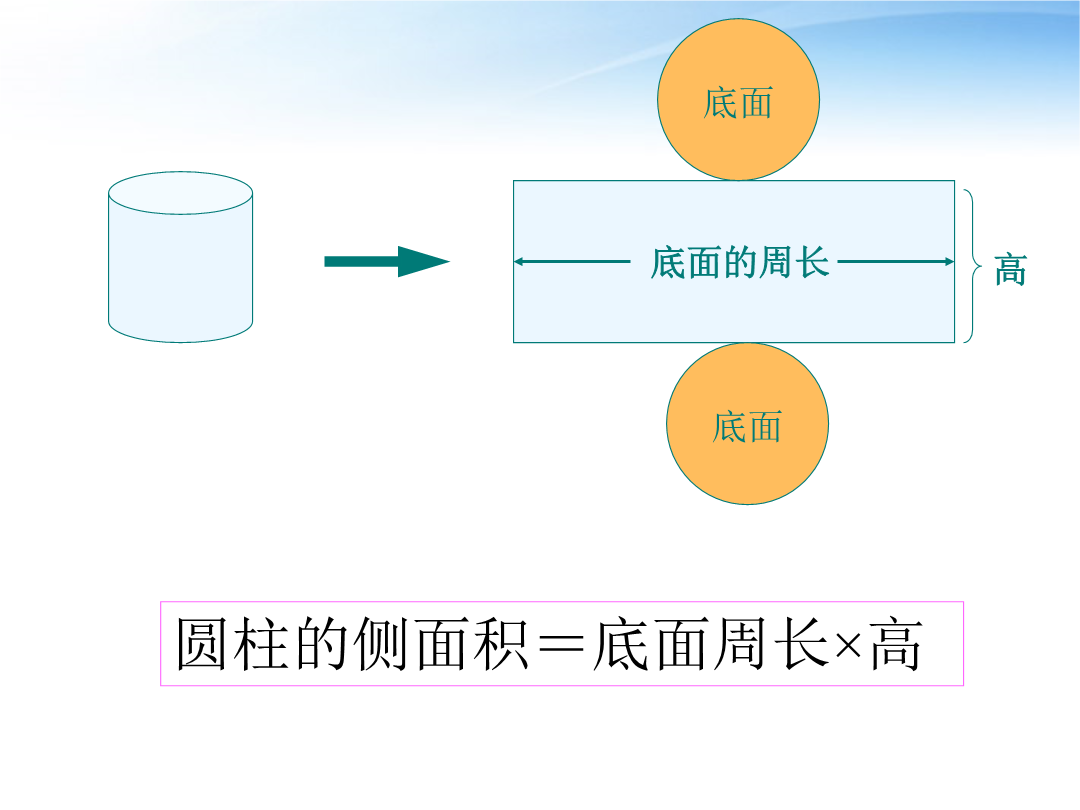 底面

底面的周长

高

底面

圆柱的侧面积＝底面周长×高